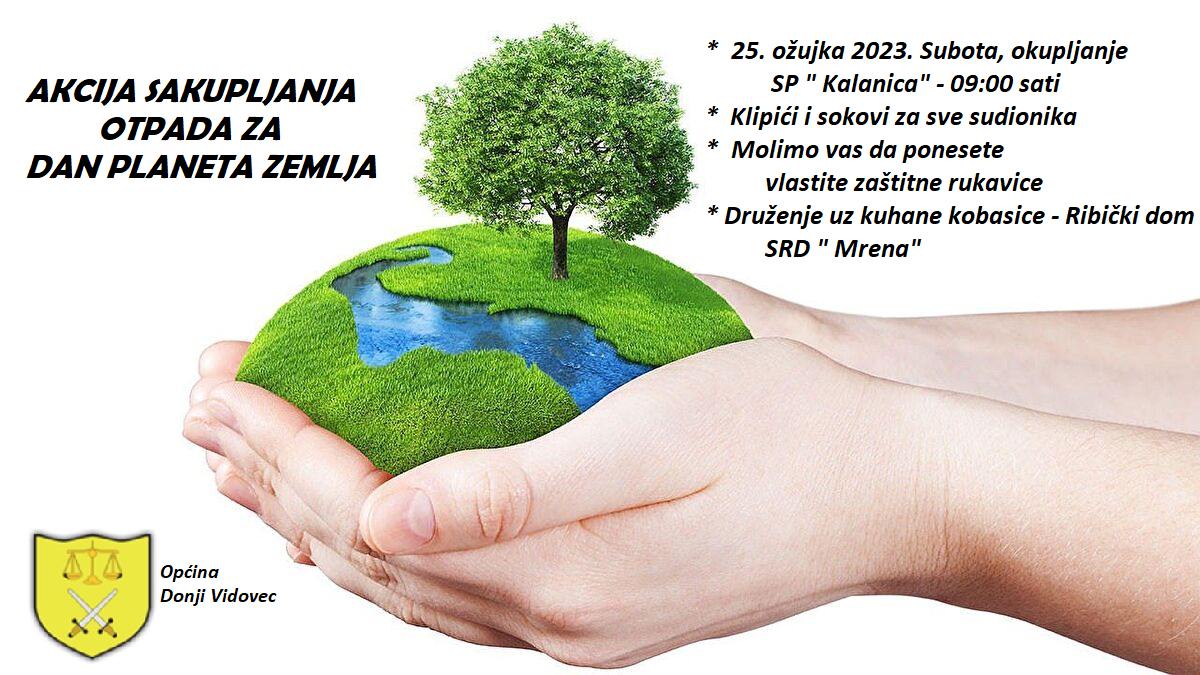 AKCIJA SAKUPLJANJA
OTPADA ZA
DAN PLANETA ZEMLJA

* 25. ožujka 2023. Subota, okupljanje SP " Kalanica" - 09:00 sati
* Klipići i sokovi za sve sudionika
* Molimo vas da ponesete vlastite zaštitne rukavice
* Druženje uz kuhane kobasice - Ribički dom SRD " Mrena"

Općina
Donji Vidovec